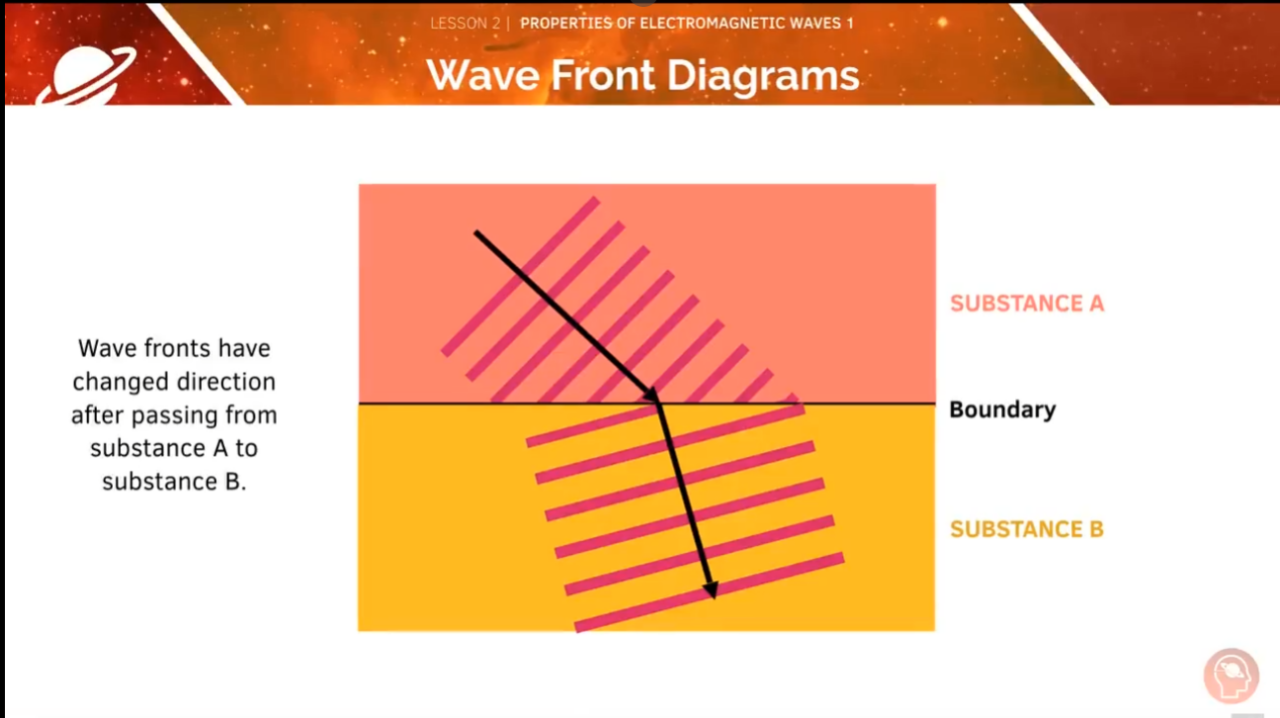 LESSON 2 | PROPERTIES OF ELECTROMAGNETIC WAVES 1

Wave Front Diagrams

Wave fronts have changed direction after passing from substance A to substance B.

SUBSTANCE A

Boundary

SUBSTANCE B